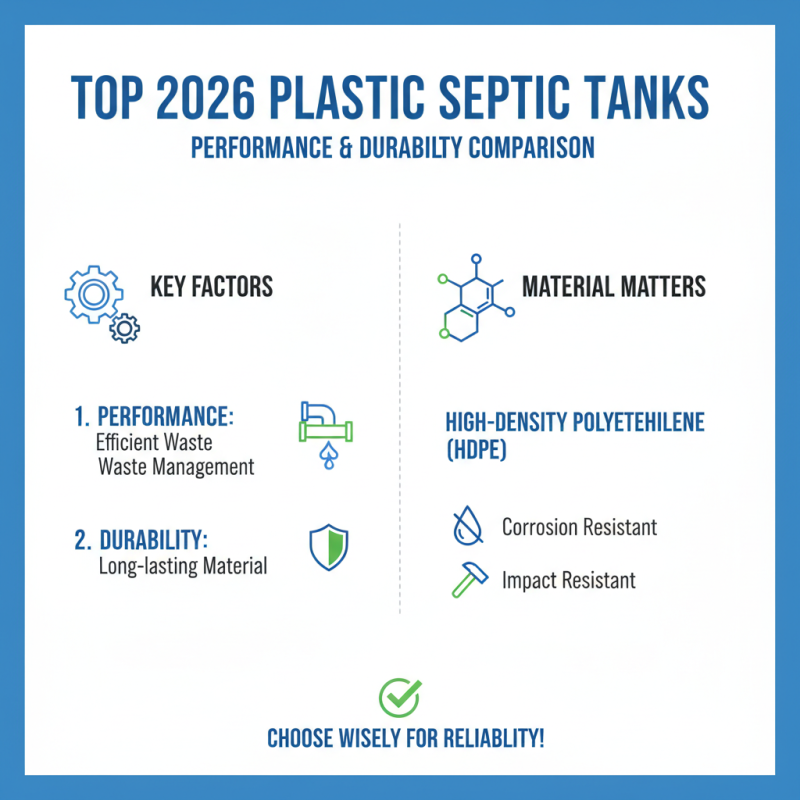 TOP 2026 PLASTIC SEPTIC TANKS
PERFORMANCE & DURABILTY COMPARISON

KEY FACTORS

1. PERFORMANCE:
Efficient Waste
Waste Management

2. DURABILITY:
Long-lasting Material

MATERIAL MATTERS

HIGH-DENSITY POLYETEHILENE (HDPE)

Corrosion Resistant

Impact Resistant

CHOOSE WISELY FOR RELIABLITY!